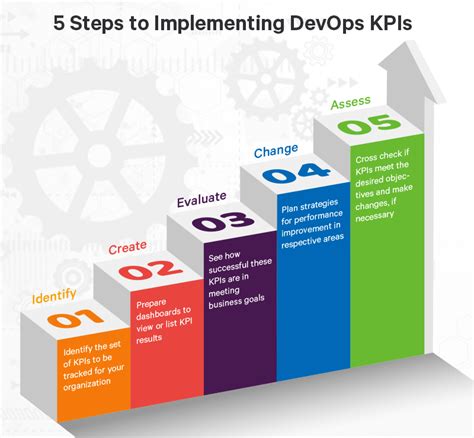 5 Steps to Implementing DevOps KPIs

Identify
01
Identify the set of KPIs to be tracked for your organization

Create
02
Prepare dashboards to view or list KPI results

Evaluate
03
See how successful these KPIs are in meeting business goals

Change
04
Plan strategies for performance improvement in respective areas

Assess
05
Cross check if KPIs meet the desired objectives and make changes, if necessary